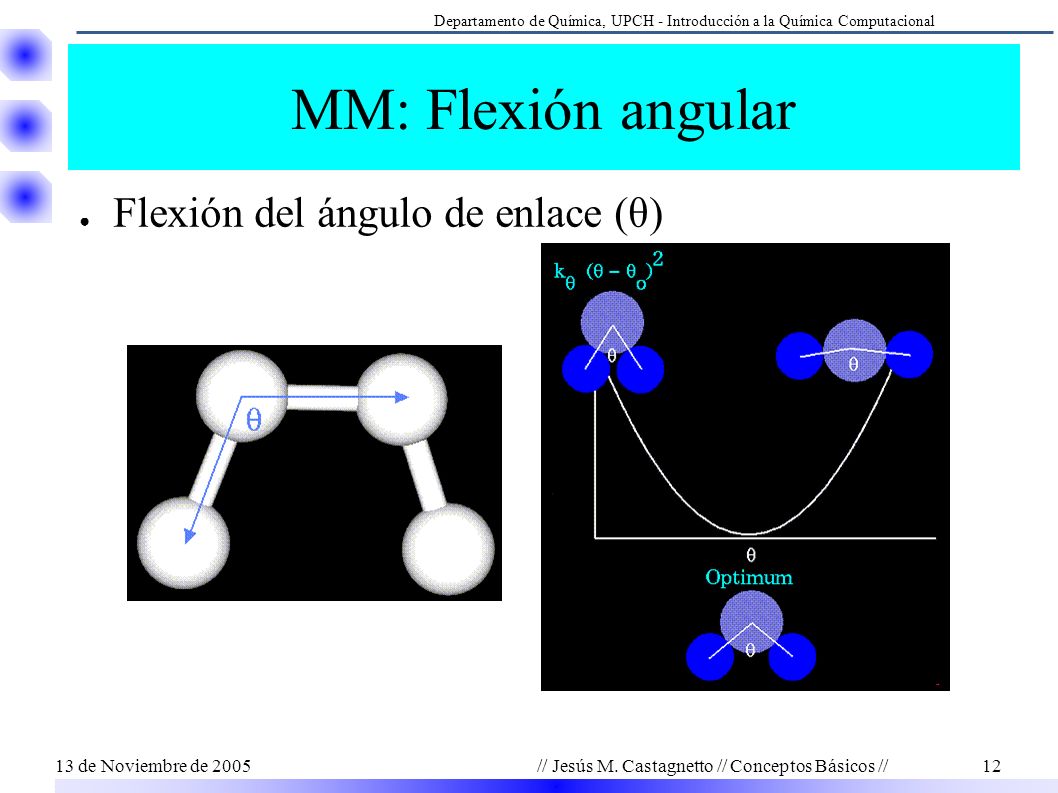 Departamento de Química, UPCH - Introducción a la Química Computacional

MM: Flexión angular

● Flexión del ángulo de enlace (θ)

θ

$k_\theta (\theta - \theta_o)^2$

θ

θ

θ

Optimum

θ

13 de Noviembre de 2005

// Jesús M. Castagnetto // Conceptos Básicos //

12